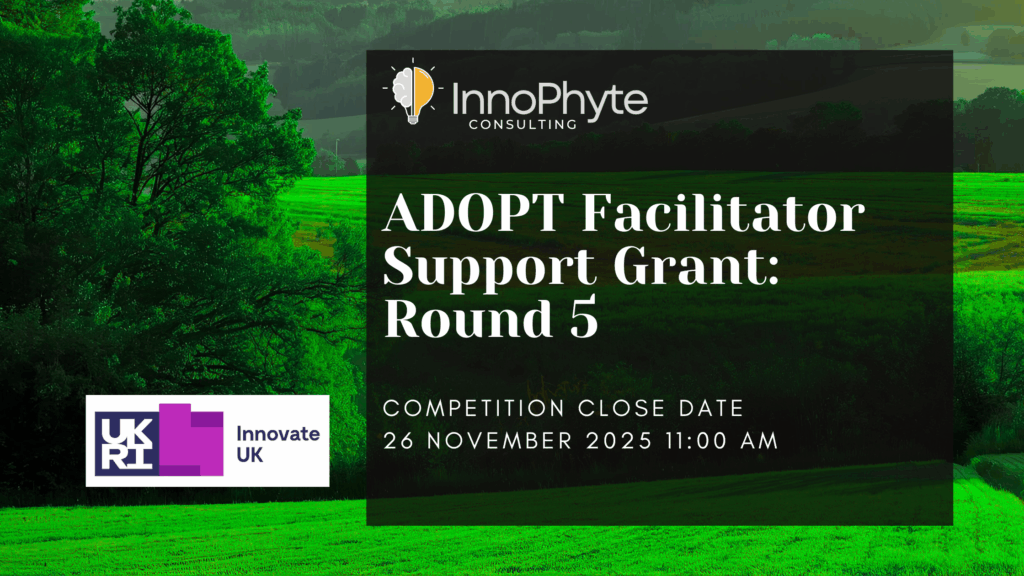 InnoPhyte
CONSULTING

ADOPT Facilitator Support Grant: Round 5

COMPETITION CLOSE DATE
26 NOVEMBER 2025 11:00 AM

UK
RI

Innovate
UK